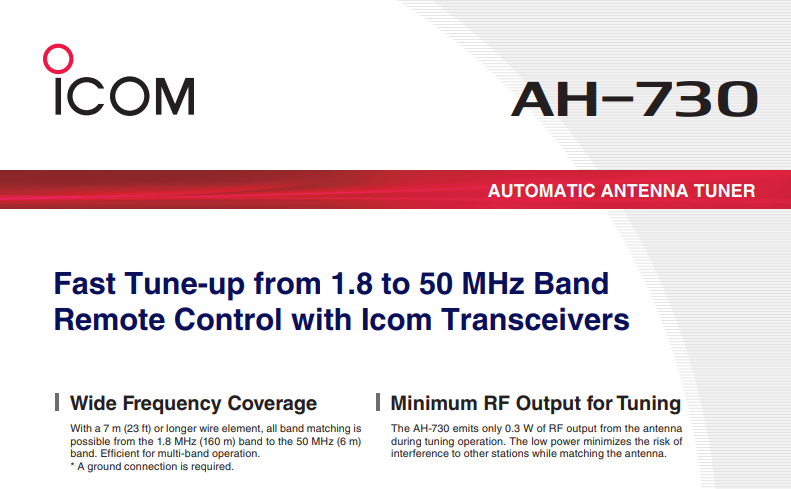 ICOM

AH-730

AUTOMATIC ANTENNA TUNER

Fast Tune-up from 1.8 to 50 MHz Band
Remote Control with Icom Transceivers

Wide Frequency Coverage

With a 7 m (23 ft) or longer wire element, all band matching is possible from the 1.8 MHz (160 m) band to the 50 MHz (6 m) band. Efficient for multi-band operation.
* A ground connection is required.

Minimum RF Output for Tuning

The AH-730 emits only 0.3 W of RF output from the antenna during tuning operation. The low power minimizes the risk of interference to other stations while matching the antenna.